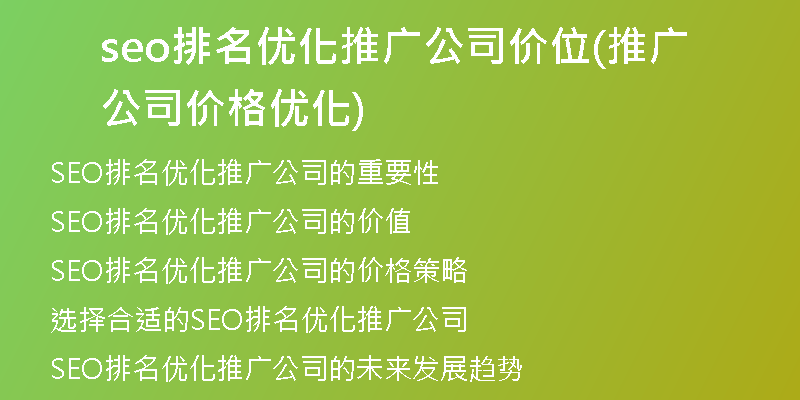 seo排名优化推广公司价位(推广公司价格优化)

SEO排名优化推广公司的重要性

SEO排名优化推广公司的价值

SEO排名优化推广公司的价格策略

选择合适的SEO排名优化推广公司

SEO排名优化推广公司的未来发展趋势